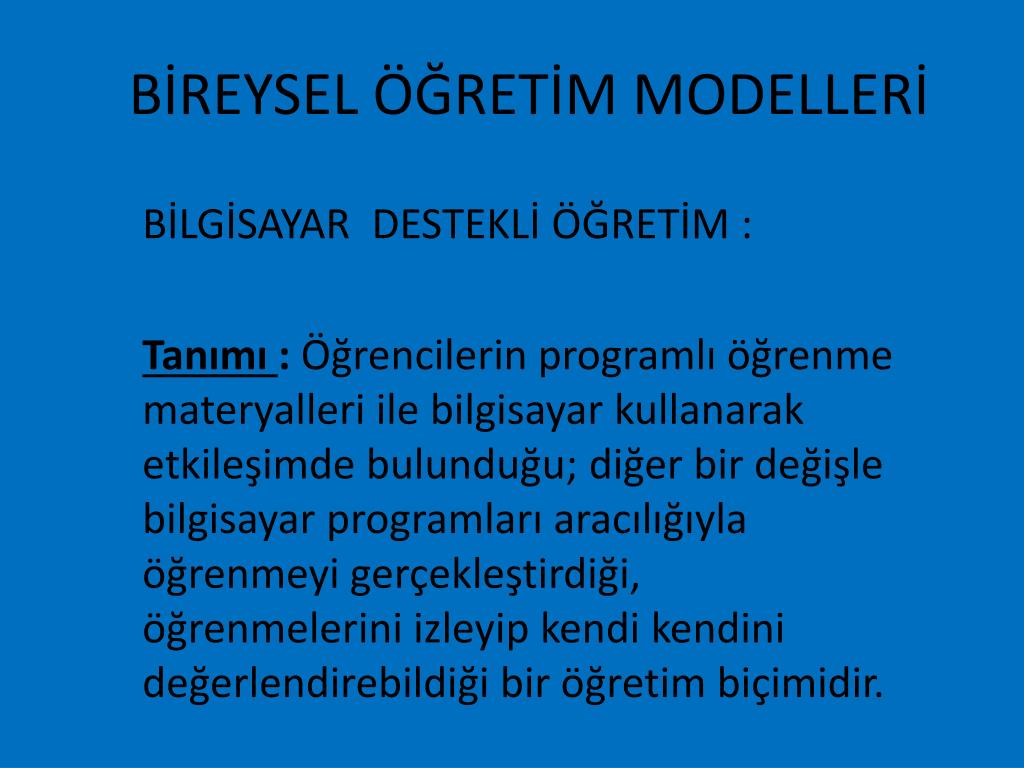 BİREYSEL ÖĞRETİM MODELLERİ

BİLGİSAYAR DESTEKLİ ÖĞRETİM :

Tanımı : Öğrencilerin programlı öğrenme materyalleri ile bilgisayar kullanarak etkileşimde bulunduğu; diğer bir değişle bilgisayar programları aracılığıyla öğrenmeyi gerçekleştirdiği, öğrenmelerini izleyip kendi kendini değerlendirebildiği bir öğretim biçimidir.